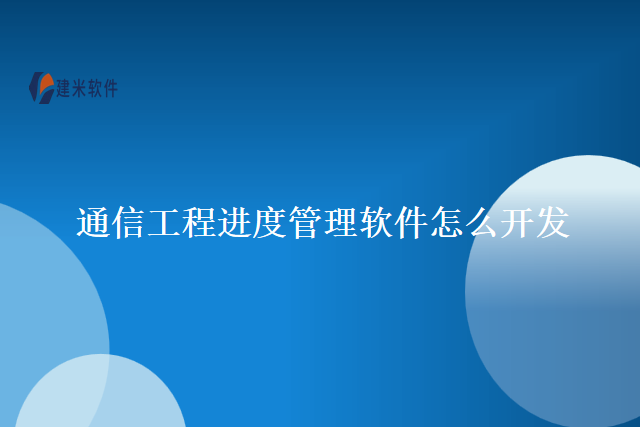 建米软件

通信工程进度管理软件怎么开发